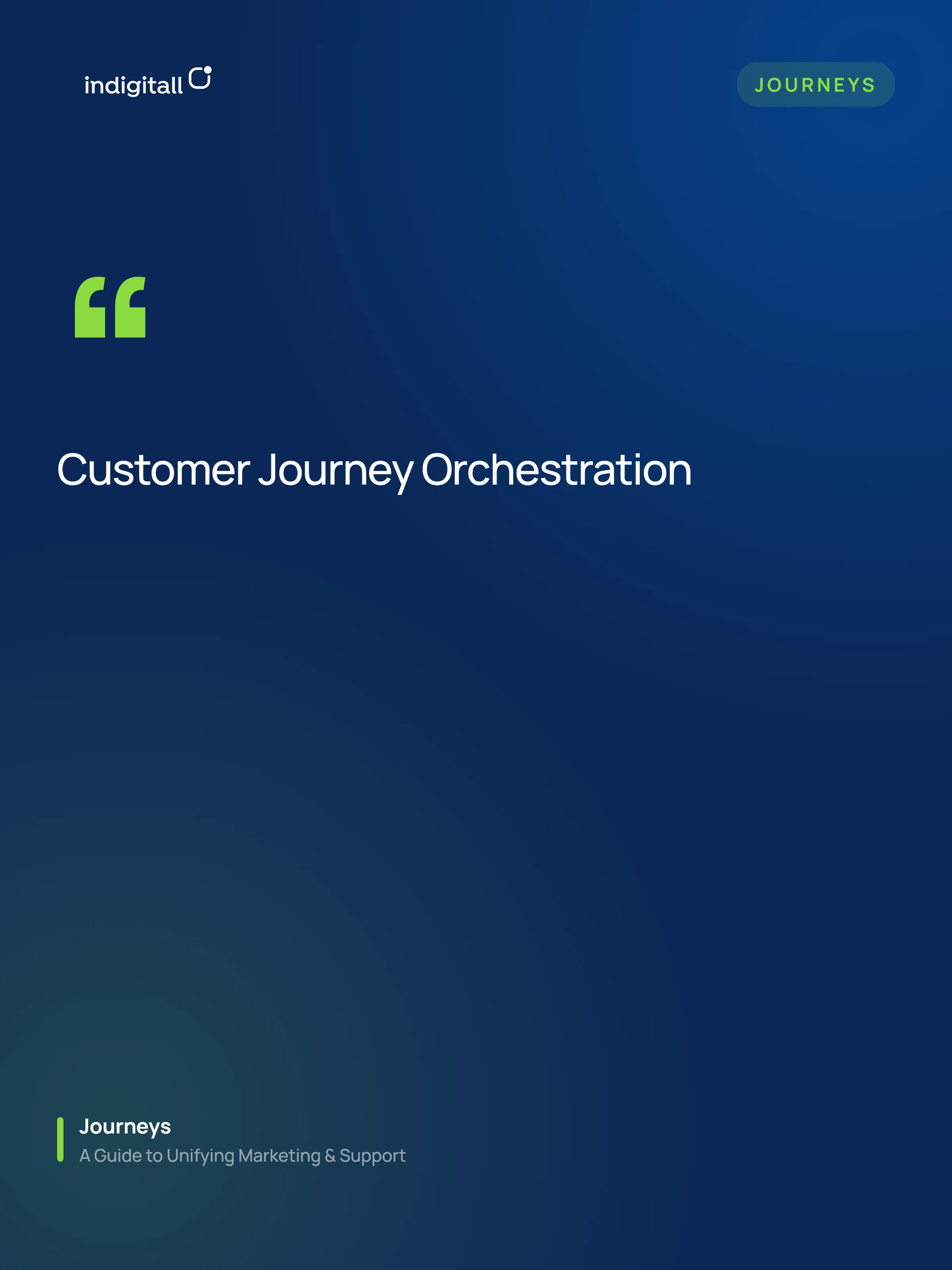 indigitall

JOURNEYS

“

Customer Journey Orchestration

Journeys
A Guide to Unifying Marketing & Support